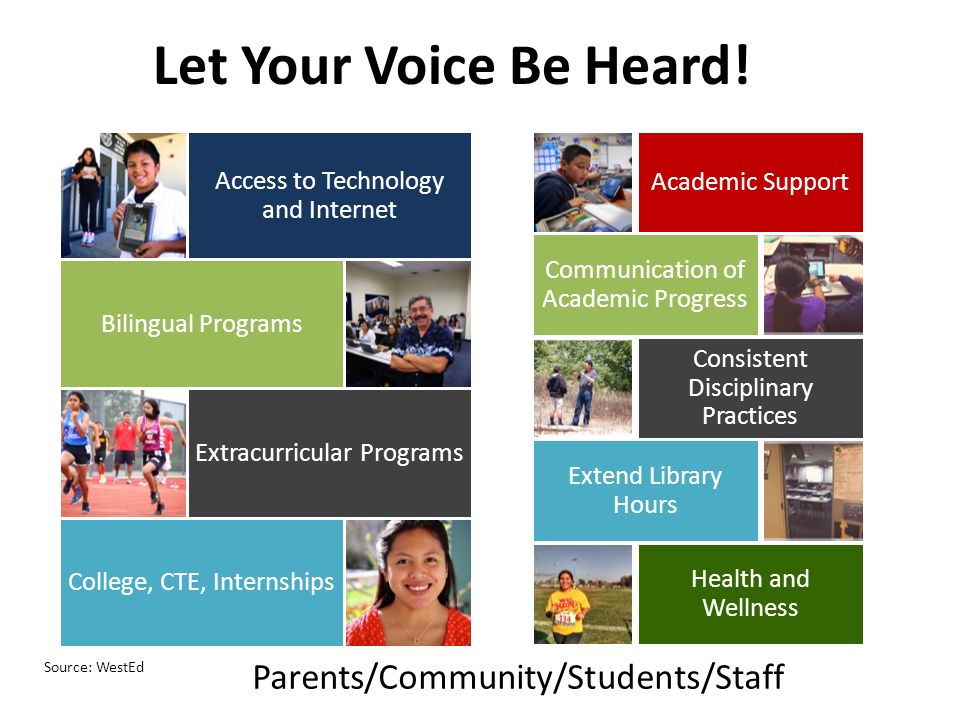 Let Your Voice Be Heard!

Access to Technology and Internet

Bilingual Programs

Extracurricular Programs

College, CTE, Internships

Academic Support

Communication of Academic Progress

Consistent Disciplinary Practices

Extend Library Hours

Health and Wellness

Source: WestEd

Parents/Community/Students/Staff